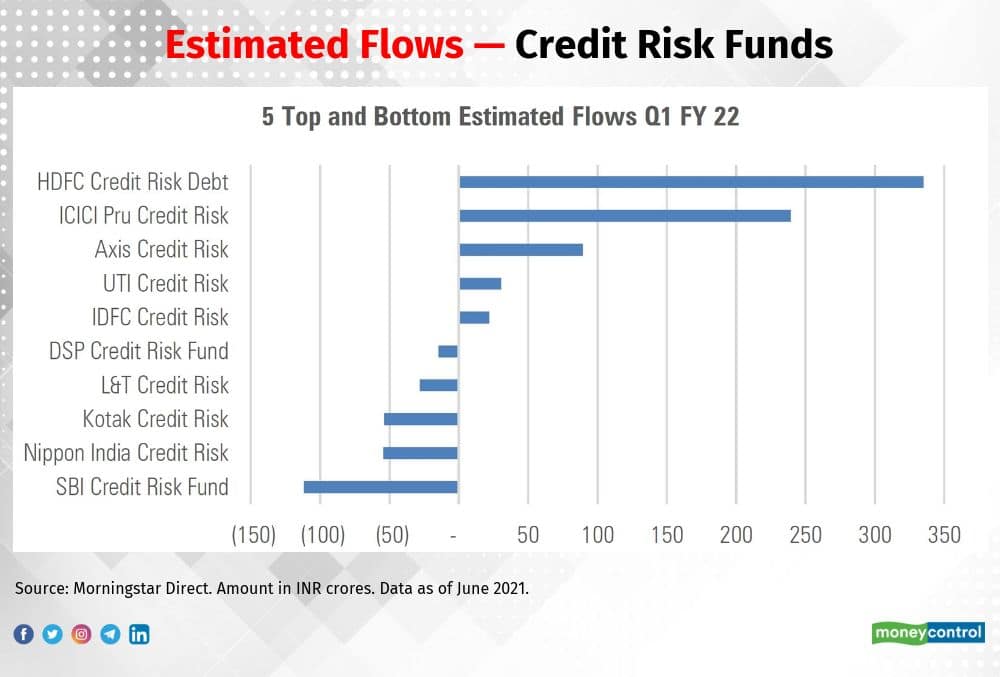 Estimated Flows — Credit Risk Funds

5 Top and Bottom Estimated Flows Q1 FY 22

HDFC Credit Risk Debt
ICICI Pru Credit Risk
Axis Credit Risk
UTI Credit Risk
IDFC Credit Risk
DSP Credit Risk Fund
L&T Credit Risk
Kotak Credit Risk
Nippon India Credit Risk
SBI Credit Risk Fund

(150) (100) (50) - 50 100 150 200 250 300 350

Source: Morningstar Direct. Amount in INR crores. Data as of June 2021.

moneycontrol